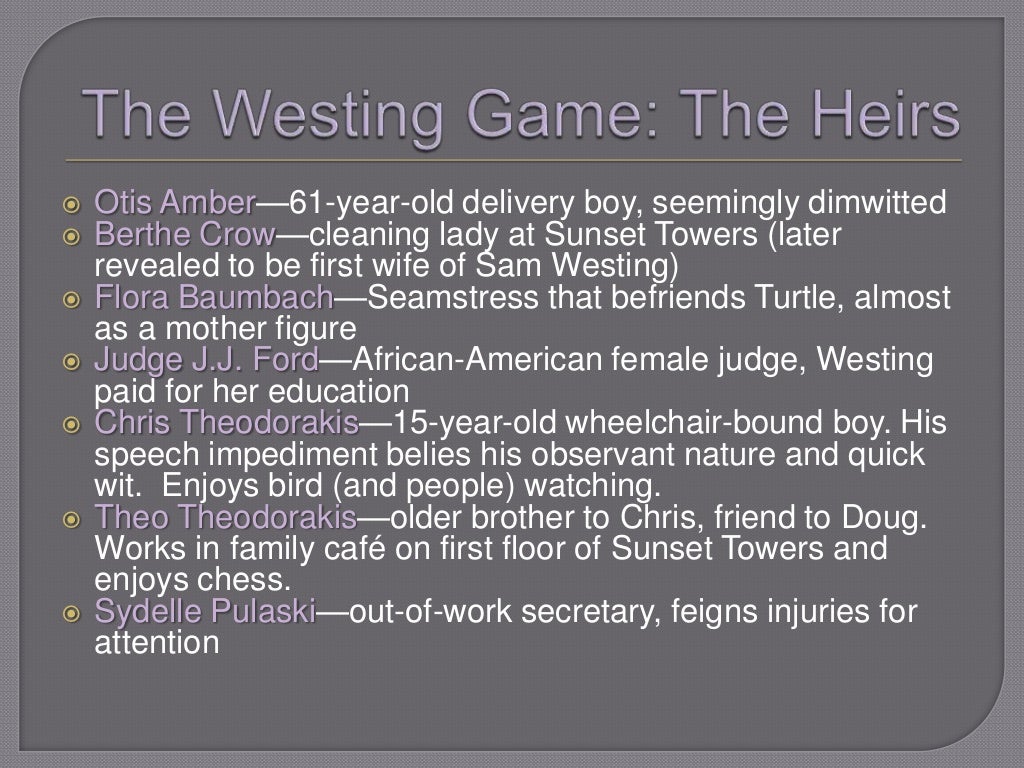 The Westing Game: The Heirs

Otis Amber—61-year-old delivery boy, seemingly dimwitted
Berthe Crow—cleaning lady at Sunset Towers (later revealed to be first wife of Sam Westing)
Flora Baumbach—Seamstress that befriends Turtle, almost as a mother figure
Judge J.J. Ford—African-American female judge, Westing paid for her education
Chris Theodorakis—15-year-old wheelchair-bound boy. His speech impediment belies his observant nature and quick wit. Enjoys bird (and people) watching.
Theo Theodorakis—older brother to Chris, friend to Doug. Works in family café on first floor of Sunset Towers and enjoys chess.
Sydelle Pulaski—out-of-work secretary, feigns injuries for attention